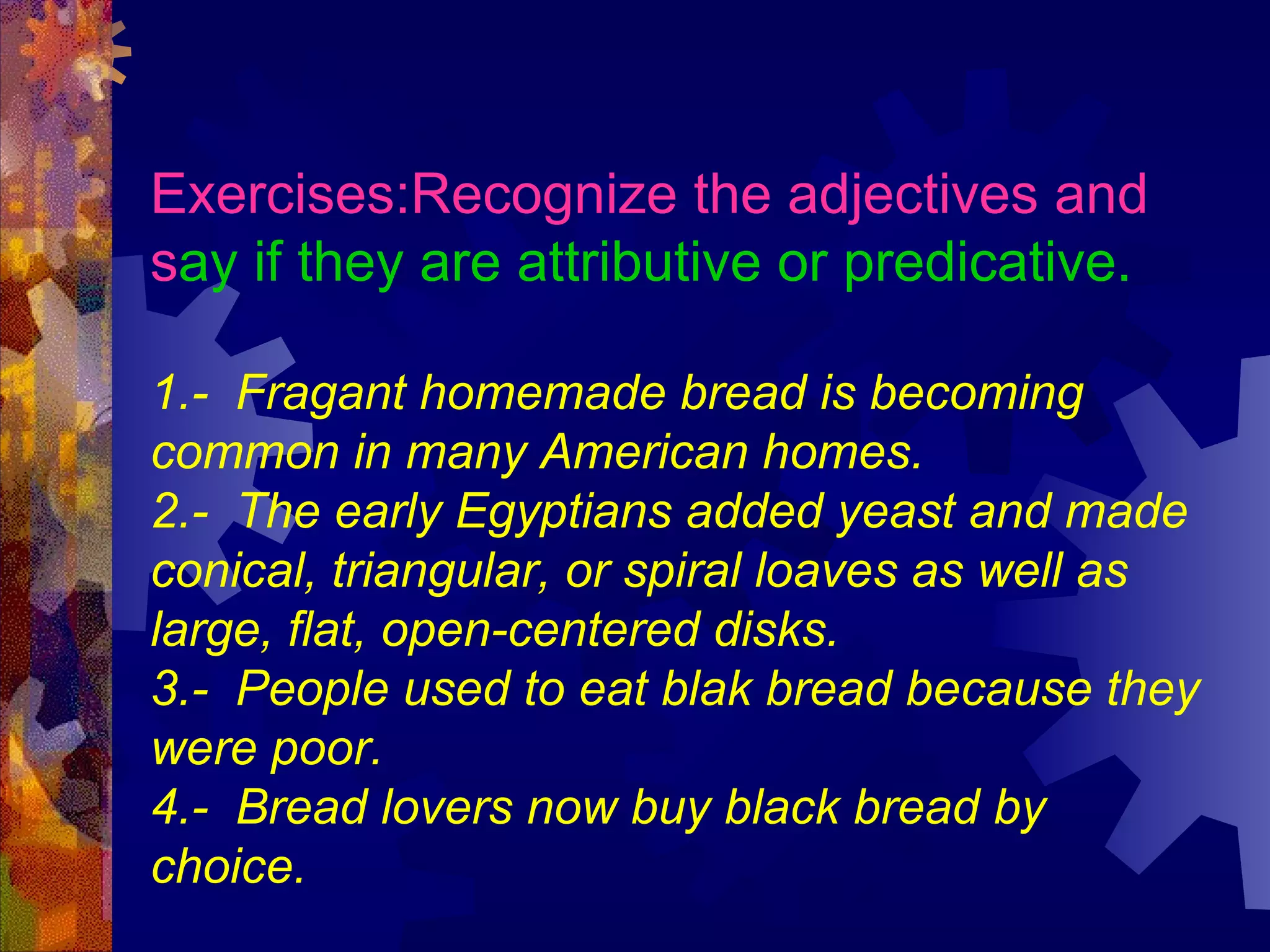 Exercises:Recognize the adjectives and say if they are attributive or predicative.

1.- Fragant homemade bread is becoming common in many American homes.
2.- The early Egyptians added yeast and made conical, triangular, or spiral loaves as well as large, flat, open-centered disks.
3.- People used to eat blak bread because they were poor.
4.- Bread lovers now buy black bread by choice.